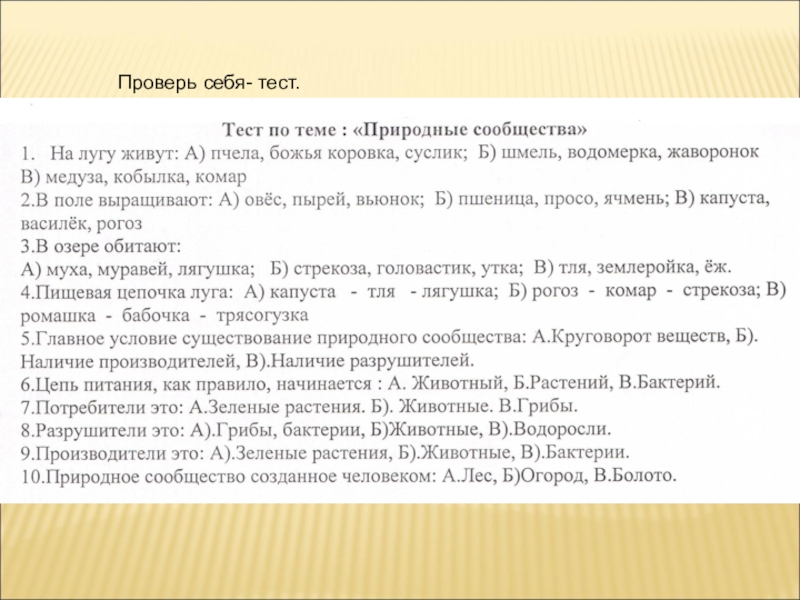 Проверь себя- тест.

Тест по теме : «Природные сообщества»

1. На лугу живут: А) пчела, божья коровка, суслик; Б) шмель, водомерка, жаворонок В) медуза, кобылка, комар

2.В поле выращивают: А) овёс, пырей, вьюнок; Б) пшеница, просо, ячмень; В) капуста, василёк, рогоз

3.В озере обитают:
А) муха, муравей, лягушка; Б) стрекоза, головастик, утка; В) тля, землеройка, ёж.

4.Пищевая цепочка луга: А) капуста - тля - лягушка; Б) рогоз - комар - стрекоза; В) ромашка - бабочка - трясогузка

5.Главное условие существование природного сообщества: А.Круговорот веществ, Б). Наличие производителей, В).Наличие разрушителей.

6.Цепь питания, как правило, начинается : А. Животный, Б.Растений, В.Бактерий.

7.Потребители это: А.Зеленые растения. Б). Животные. В.Грибы.

8.Разрушители это: А).Грибы, бактерии, Б)Животные, В).Водоросли.

9.Производители это: А).Зеленые растения, Б).Животные, В).Бактерии.

10.Природное сообщество созданное человеком: А.Лес, Б)Огород, В.Болото.